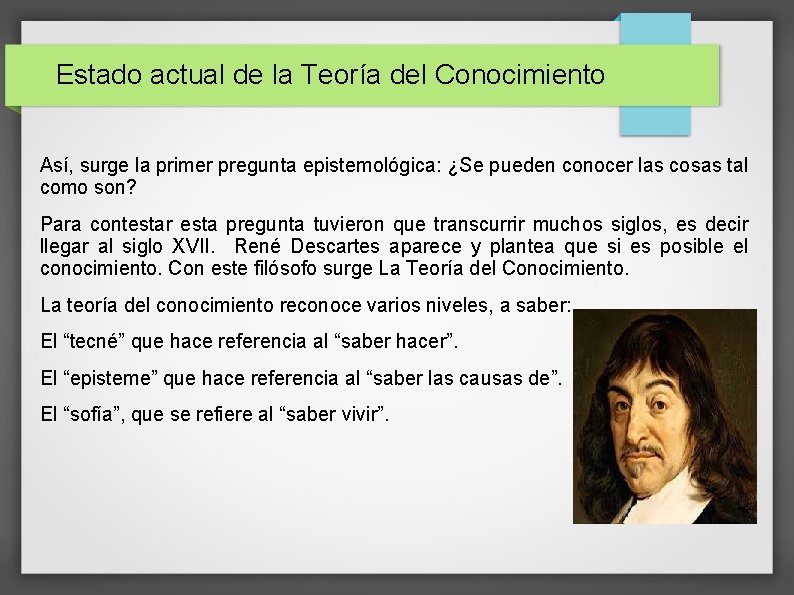 Estado actual de la Teoría del Conocimiento

Así, surge la primer pregunta epistemológica: ¿Se pueden conocer las cosas tal como son?

Para contestar esta pregunta tuvieron que transcurrir muchos siglos, es decir llegar al siglo XVII. René Descartes aparece y plantea que si es posible el conocimiento. Con este filósofo surge La Teoría del Conocimiento.

La teoría del conocimiento reconoce varios niveles, a saber:

El “tecné” que hace referencia al “saber hacer”.

El “episteme” que hace referencia al “saber las causas de”.

El “sofía”, que se refiere al “saber vivir”.